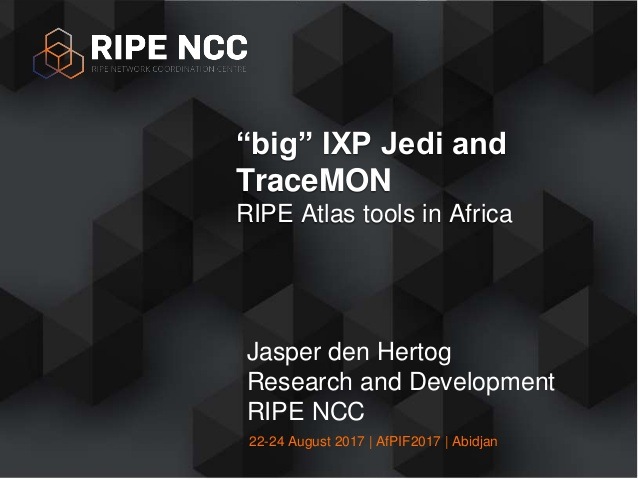 RIPE NCC
RIPE NETWORK COORDINATION CENTRE

“big” IXP Jedi and TraceMON
RIPE Atlas tools in Africa

Jasper den Hertog
Research and Development
RIPE NCC

22-24 August 2017 | AfPIF2017 | Abidjan